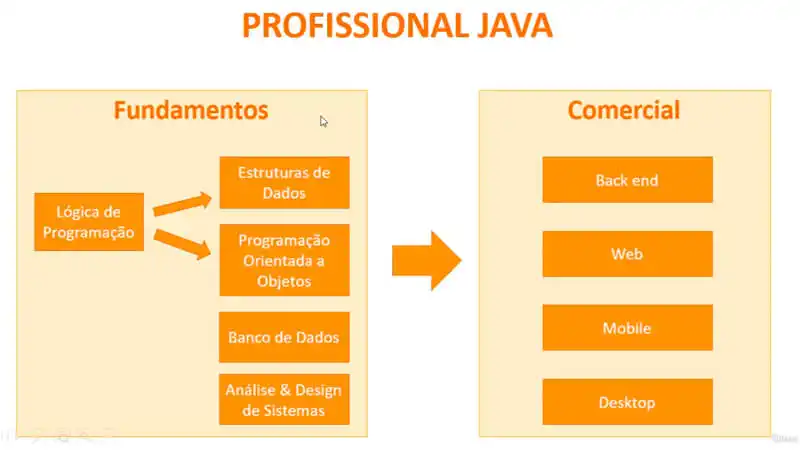 PROFISSIONAL JAVA

Fundamentos

Lógica de Programação

Estruturas de Dados

Programação Orientada a Objetos

Banco de Dados

Análise & Design de Sistemas

Comercial

Back end

Web

Mobile

Desktop